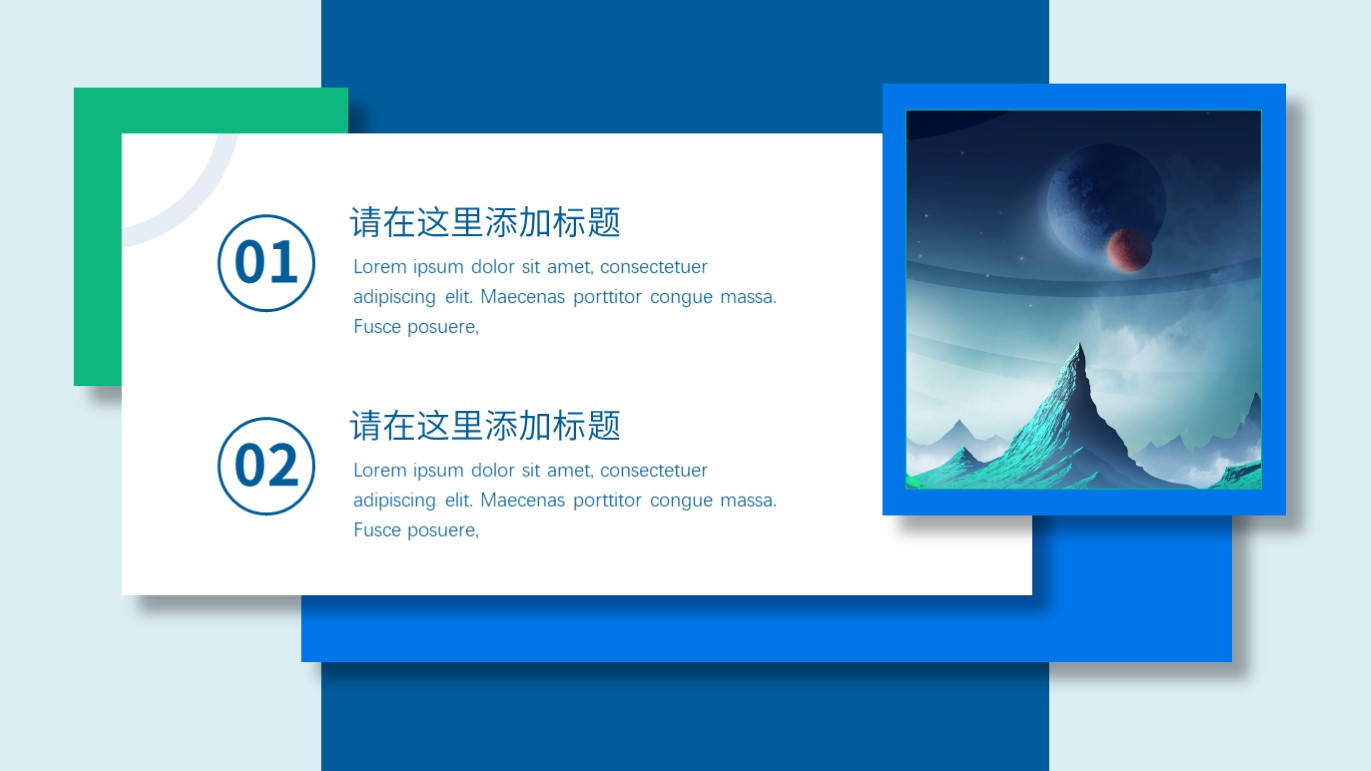 01

请在这里添加标题

Lorem ipsum dolor sit amet, consectetuer adipiscing elit. Maecenas porttitor congue massa. Fusce posuere,

02

请在这里添加标题

Lorem ipsum dolor sit amet, consectetuer adipiscing elit. Maecenas porttitor congue massa. Fusce posuere,